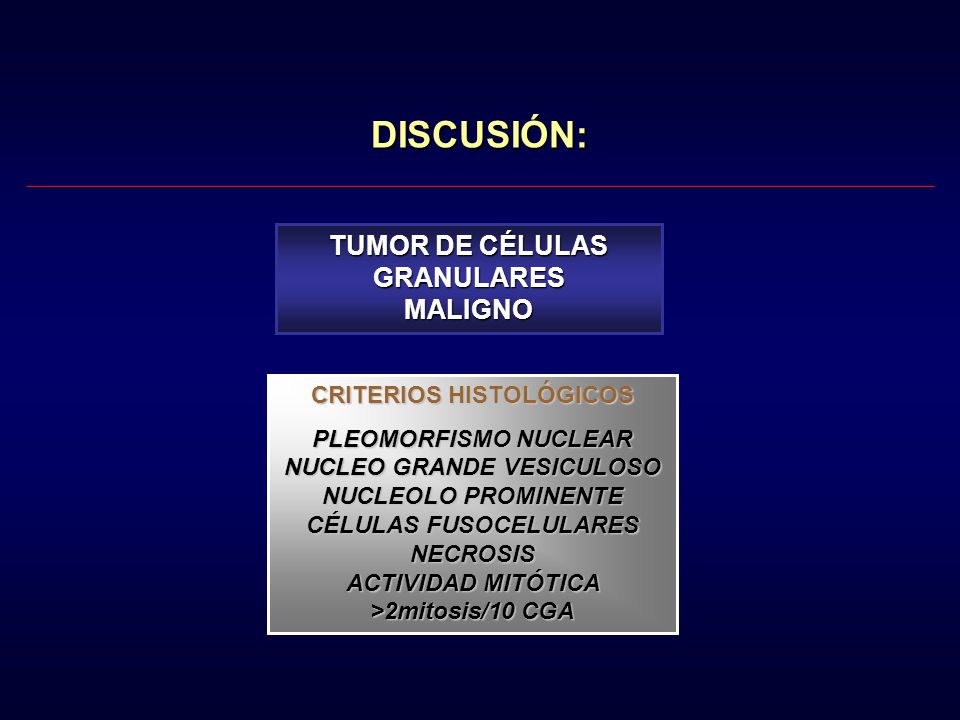 DISCUSIÓN:

TUMOR DE CÉLULAS GRANULARES MALIGNO

CRITERIOS HISTOLÓGICOS

PLEOMORFISMO NUCLEAR
NUCLEO GRANDE VESICULOSO
NUCLEOLO PROMINENTE
CÉLULAS FUSOCELULARES
NECROSIS
ACTIVIDAD MITÓTICA
>2mitosis/10 CGA